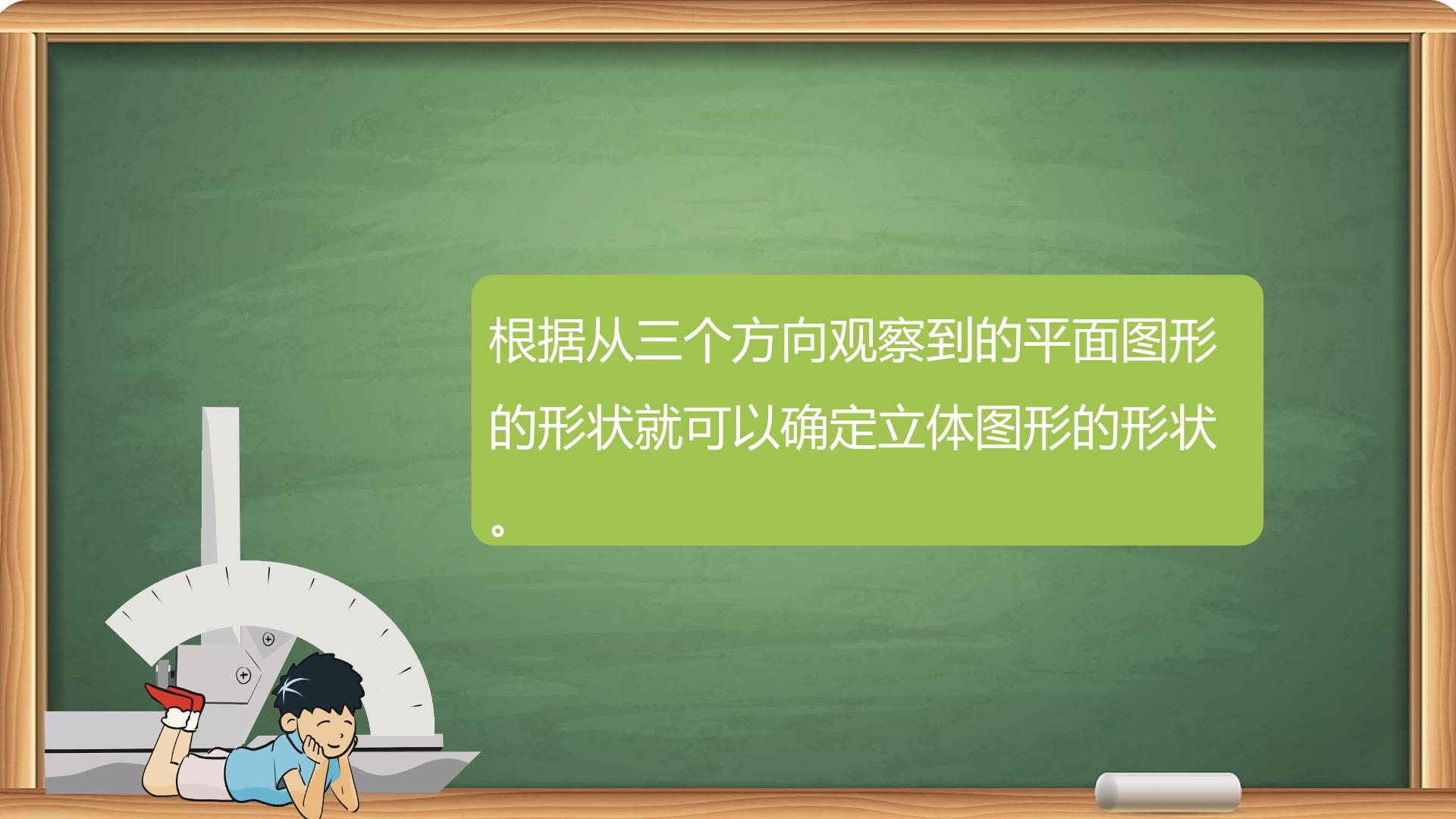 根据从三个方向观察到的平面图形的形状就可以确定立体图形的形状。